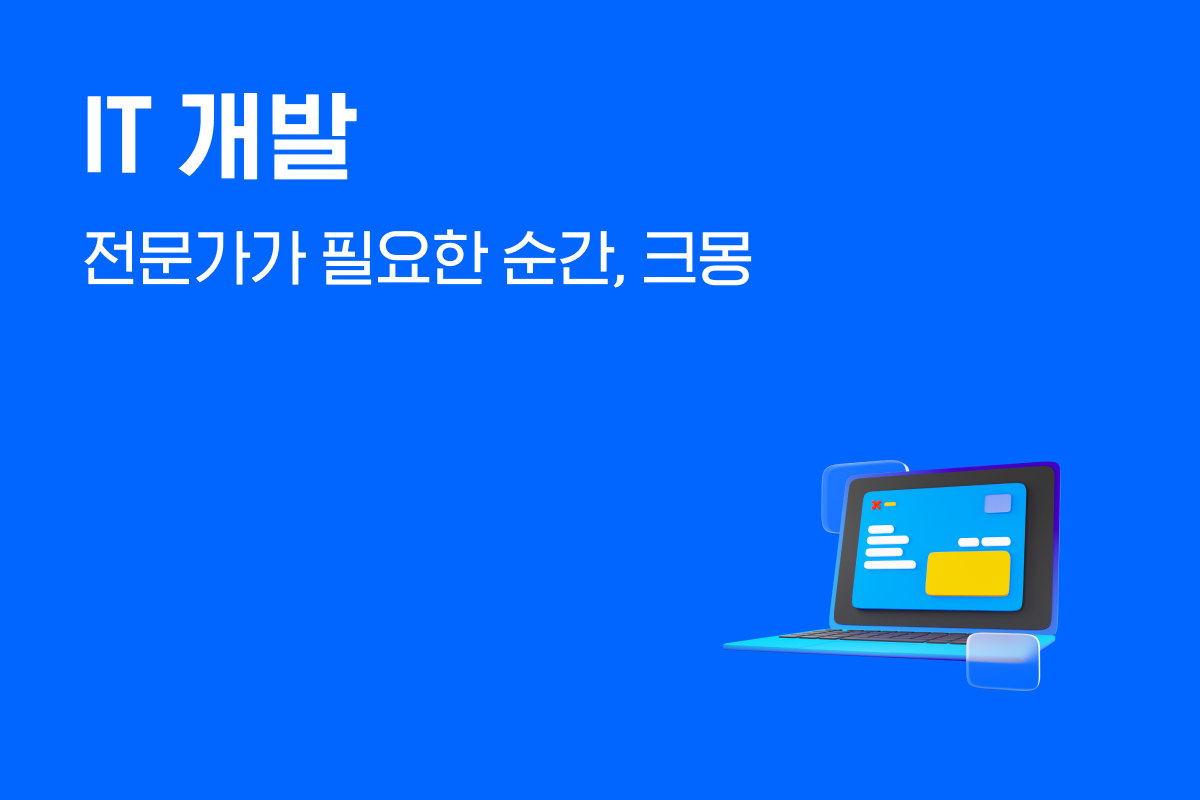 IT 개발

전문가가 필요한 순간, 크몽